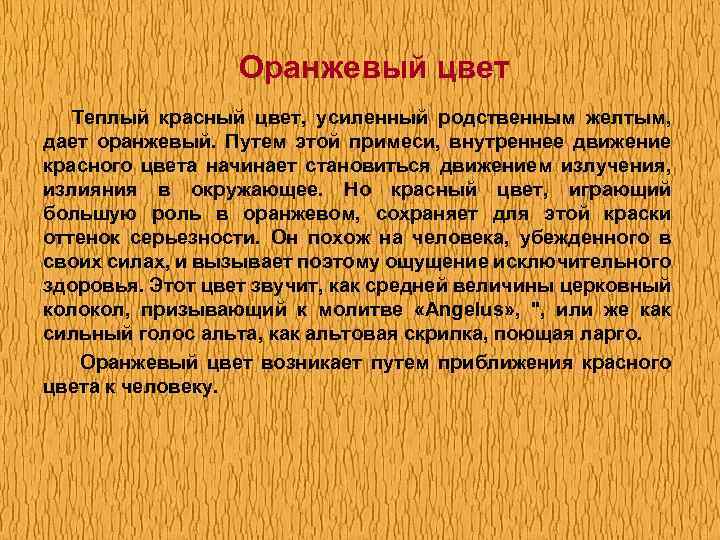 Оранжевый цвет

Теплый красный цвет, усиленный родственным желтым, дает оранжевый. Путем этой примеси, внутреннее движение красного цвета начинает становиться движением излучения, излияния в окружающее. Но красный цвет, играющий большую роль в оранжевом, сохраняет для этой краски оттенок серьезности. Он похож на человека, убежденного в своих силах, и вызывает поэтому ощущение исключительного здоровья. Этот цвет звучит, как средней величины церковный колокол, призывающий к молитве «Angelus», ", или же как сильный голос альта, как альтовая скрипка, поющая ларго.

Оранжевый цвет возникает путем приближения красного цвета к человеку.